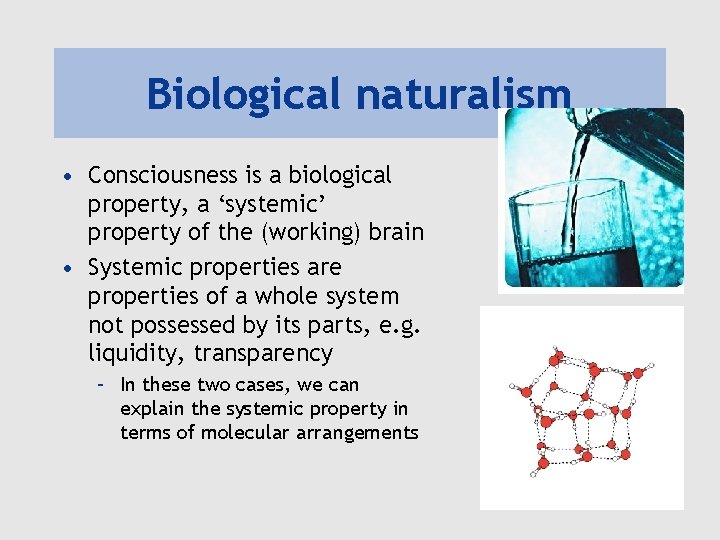 Biological naturalism

• Consciousness is a biological property, a ‘systemic’ property of the (working) brain
• Systemic properties are properties of a whole system not possessed by its parts, e.g. liquidity, transparency
  – In these two cases, we can explain the systemic property in terms of molecular arrangements